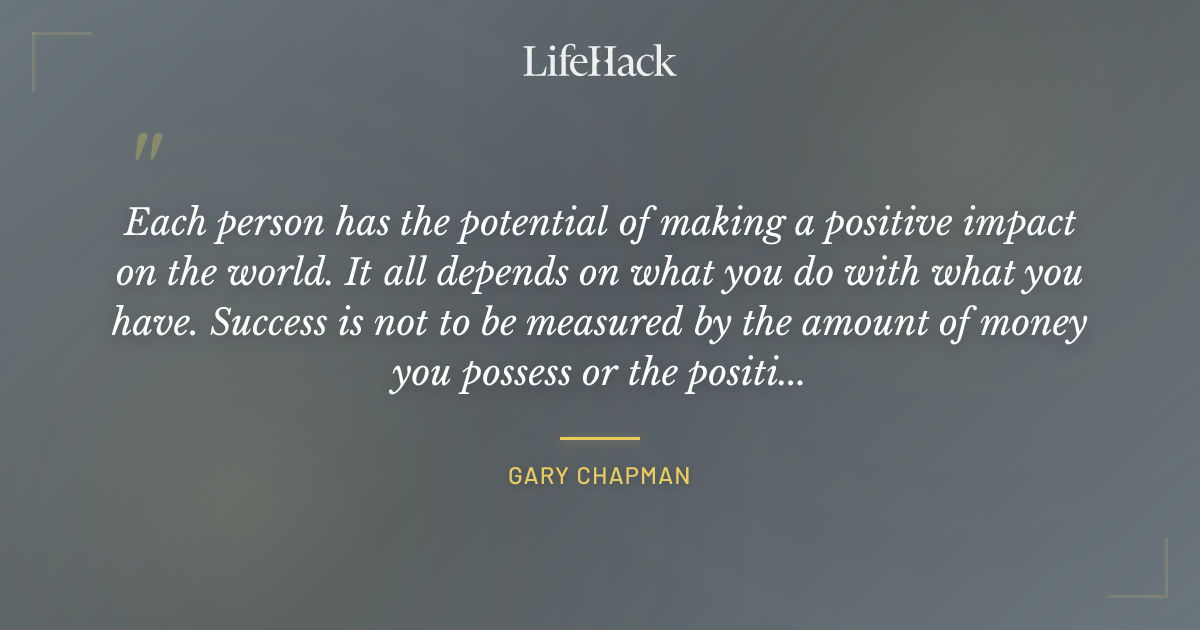 LifeHack

"

Each person has the potential of making a positive impact on the world. It all depends on what you do with what you have. Success is not to be measured by the amount of money you possess or the positi...

GARY CHAPMAN